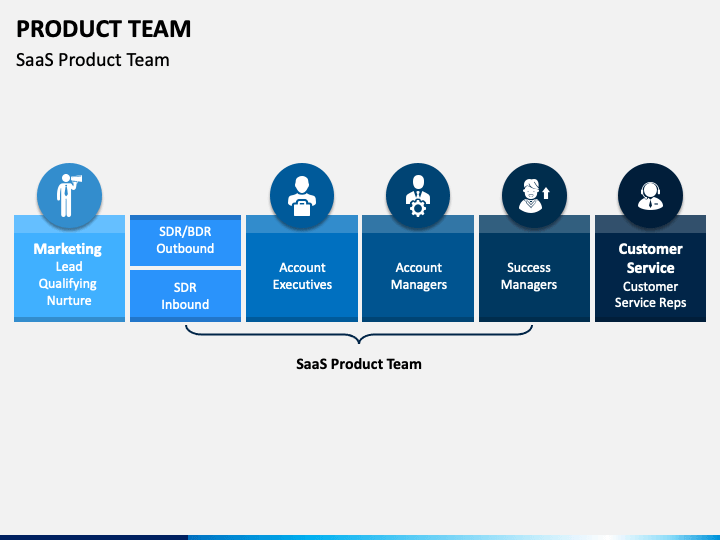 PRODUCT TEAM
SaaS Product Team

Marketing
Lead
Qualifying
Nurture

SDR/BDR
Outbound

SDR
Inbound

Account
Executives

Account
Managers

Success
Managers

Customer
Service
Customer
Service Reps

SaaS Product Team